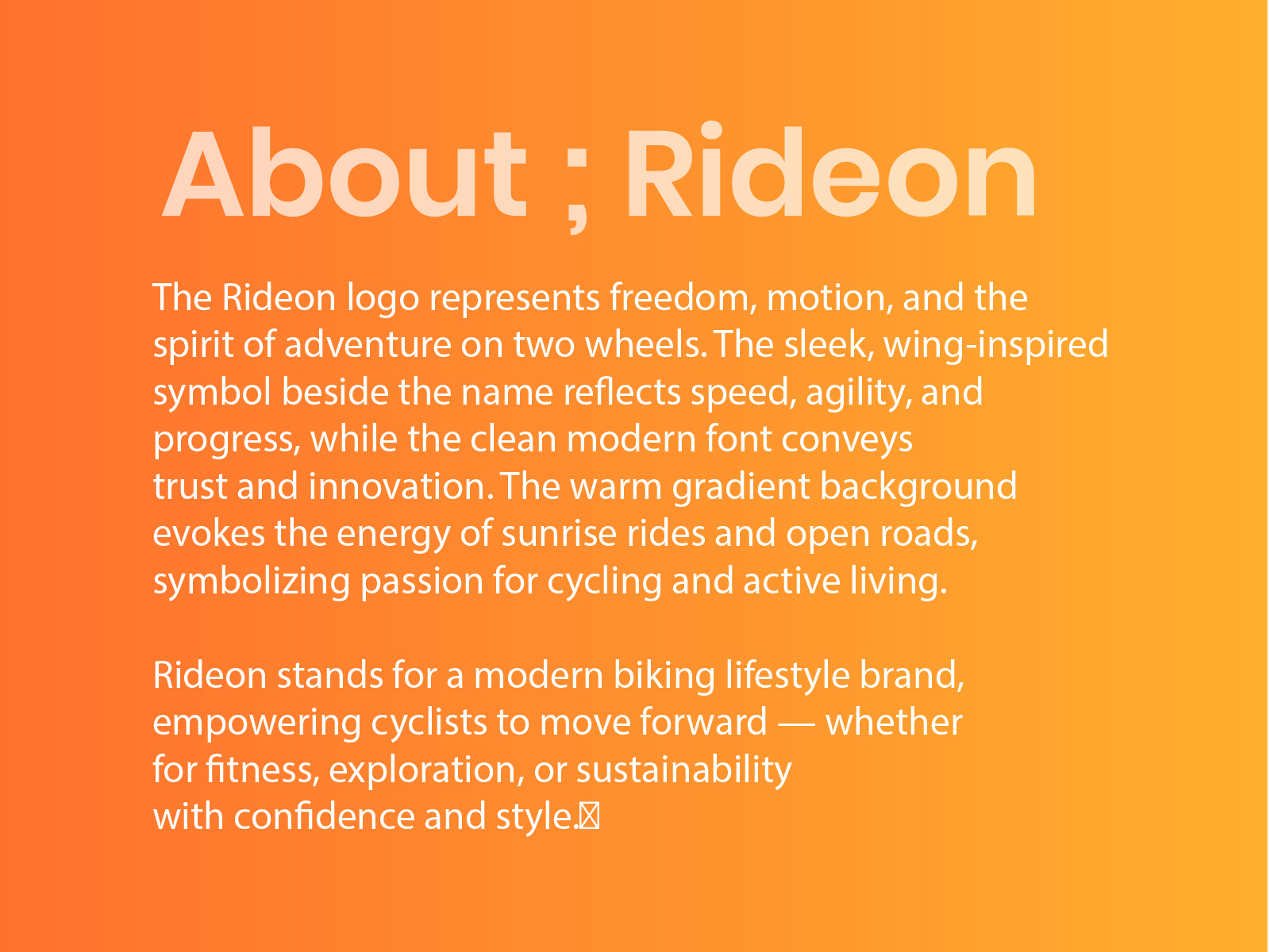 About ; Rideon

The Rideon logo represents freedom, motion, and the spirit of adventure on two wheels. The sleek, wing-inspired symbol beside the name reflects speed, agility, and progress, while the clean modern font conveys trust and innovation. The warm gradient background evokes the energy of sunrise rides and open roads, symbolizing passion for cycling and active living.

Rideon stands for a modern biking lifestyle brand, empowering cyclists to move forward — whether for fitness, exploration, or sustainability with confidence and style.